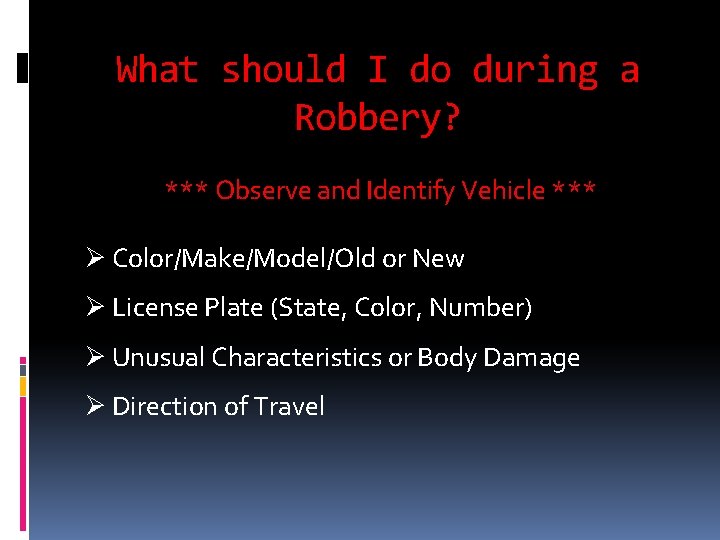 What should I do during a Robbery?

*** Observe and Identify Vehicle ***

➢ Color/Make/Model/Old or New

➢ License Plate (State, Color, Number)

➢ Unusual Characteristics or Body Damage

➢ Direction of Travel